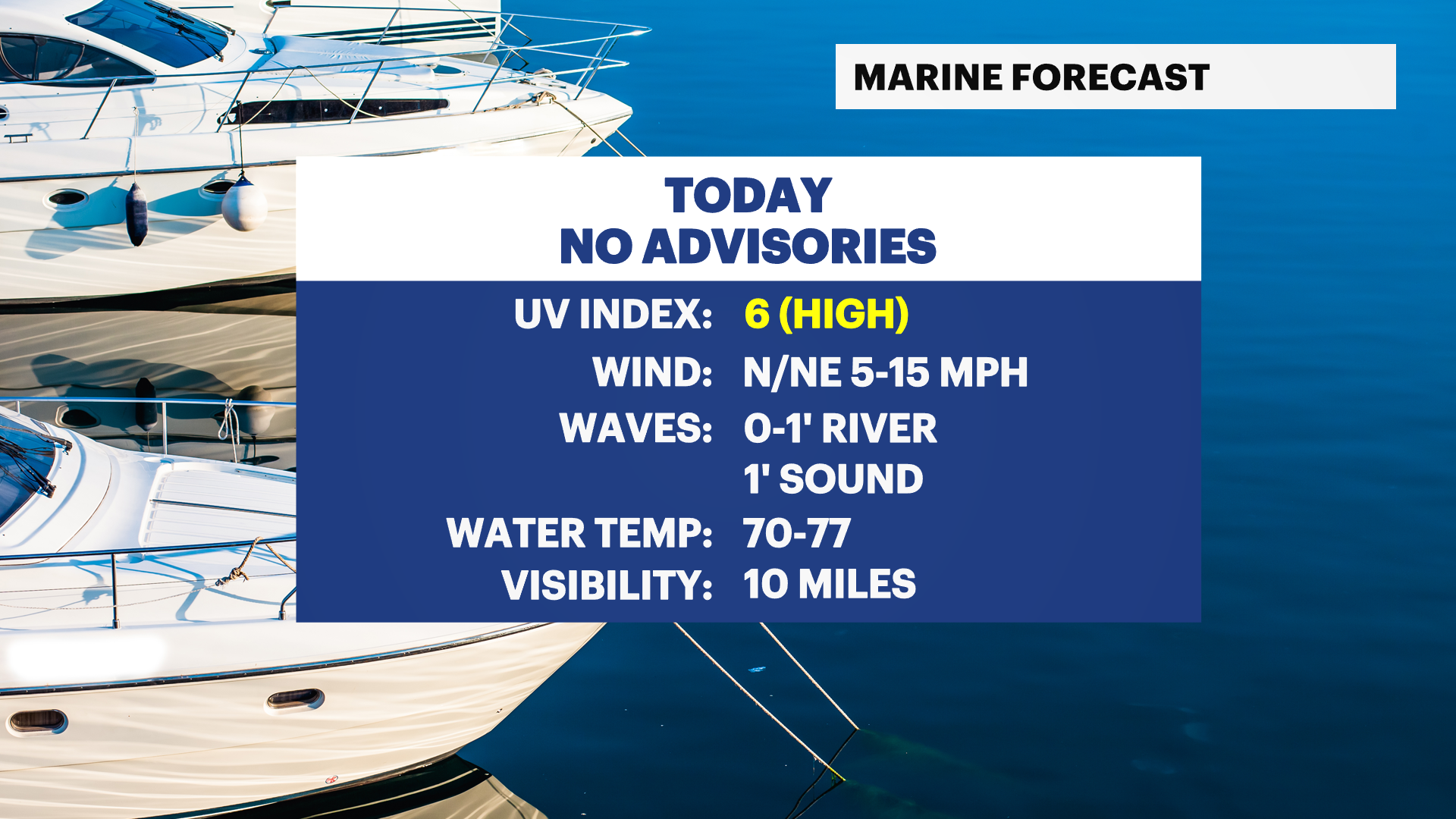 MARINE FORECAST

TODAY
NO ADVISORIES

UV INDEX: 6 (HIGH)
WIND: N/NE 5-15 MPH
WAVES: 0-1' RIVER
1' SOUND
WATER TEMP: 70-77
VISIBILITY: 10 MILES